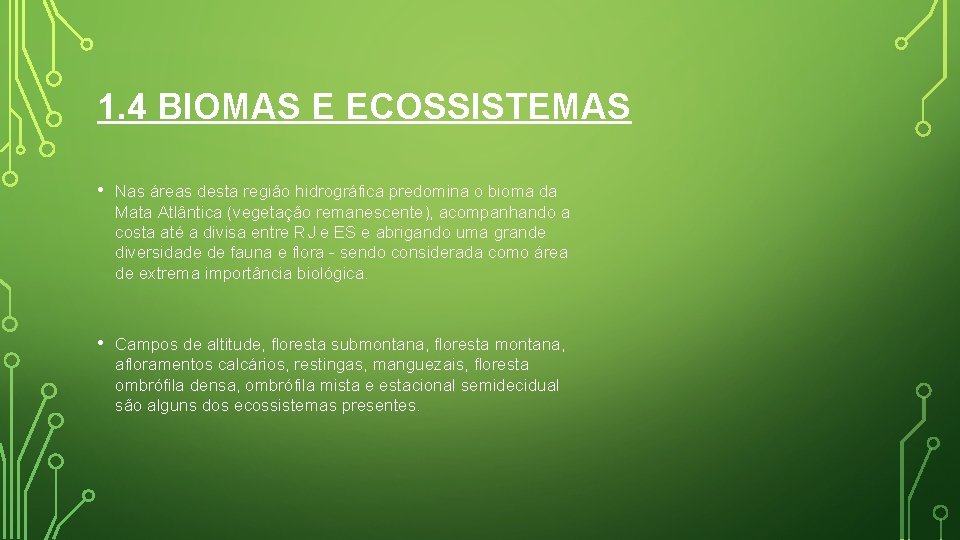 1.4 BIOMAS E ECOSSISTEMAS

• Nas áreas desta região hidrográfica predomina o bioma da Mata Atlântica (vegetação remanescente), acompanhando a costa até a divisa entre RJ e ES e abrigando uma grande diversidade de fauna e flora - sendo considerada como área de extrema importância biológica.

• Campos de altitude, floresta submontana, floresta montana, afloramentos calcários, restingas, manguezais, floresta ombrófila densa, ombrófila mista e estacional semidecidual são alguns dos ecossistemas presentes.